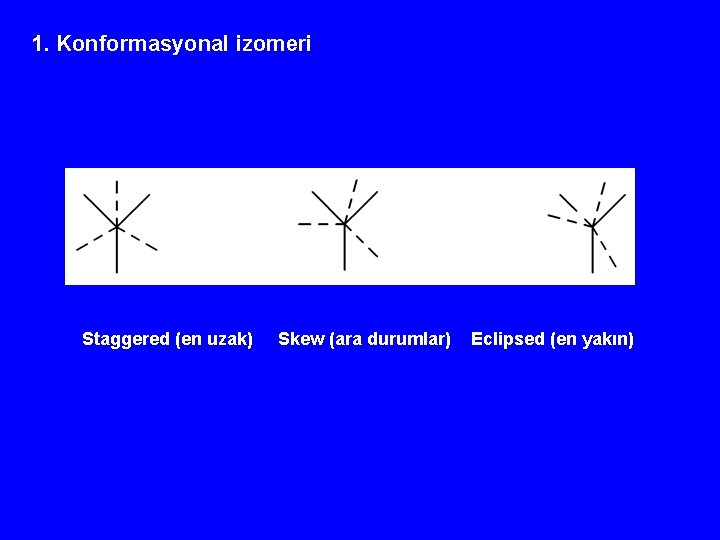 1. Konformasyonal izomeri

Staggered (en uzak) Skew (ara durumlar) Eclipsed (en yakın)